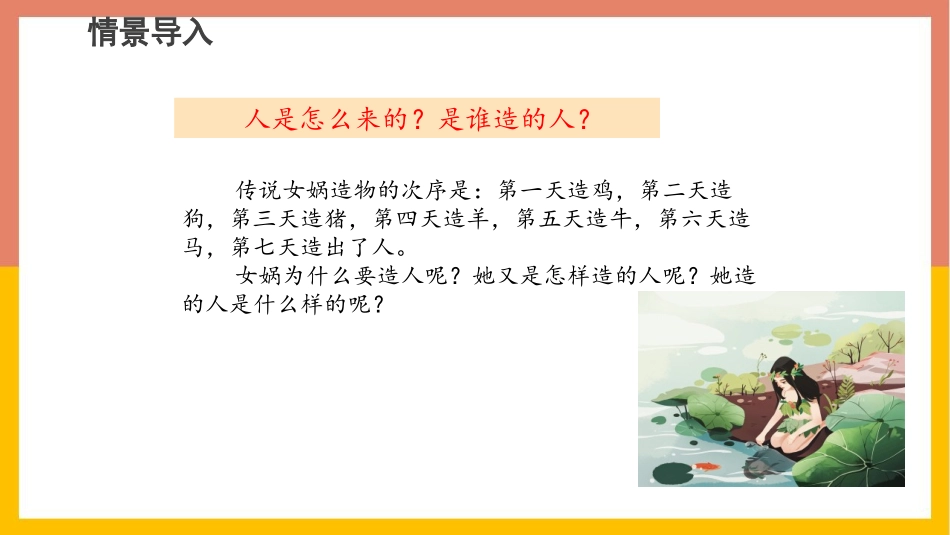 情景导入

人是怎么来的？是谁造的人？

传说女娲造物的次序是：第一天造鸡，第二天造狗，第三天造猪，第四天造羊，第五天造牛，第六天造马，第七天造出了人。

女娲为什么要造人呢？她又是怎样造的人呢？她造的人是什么样的呢？